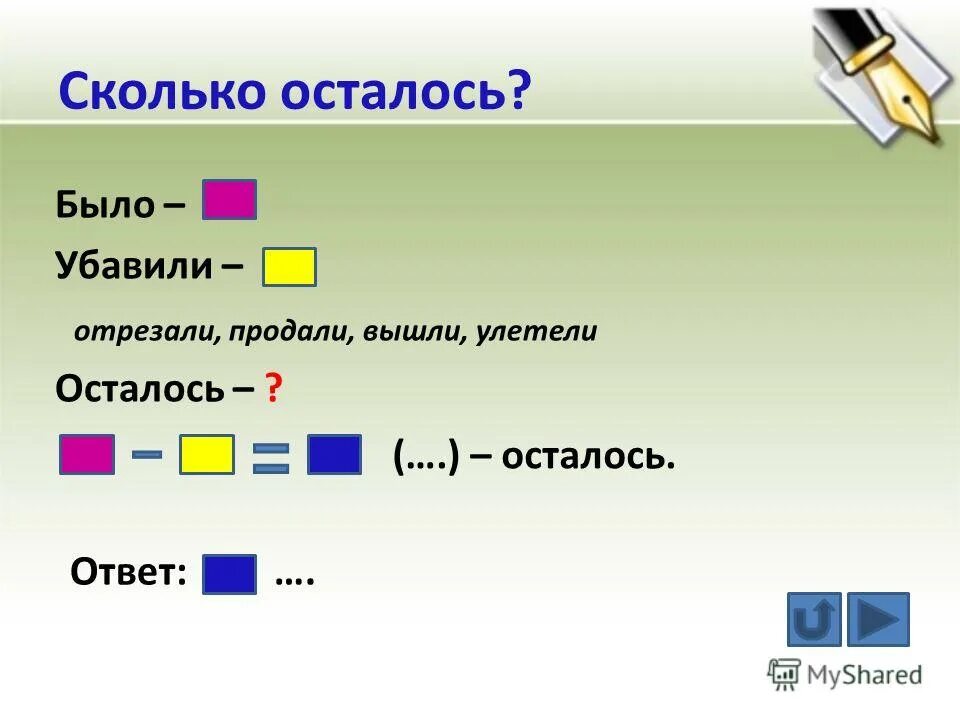 Сколько осталось?

Было –

Убавили –

отрезали, продали, вышли, улетели

Осталось – ?

– = (….) – осталось.

Ответ: ….

MyShared